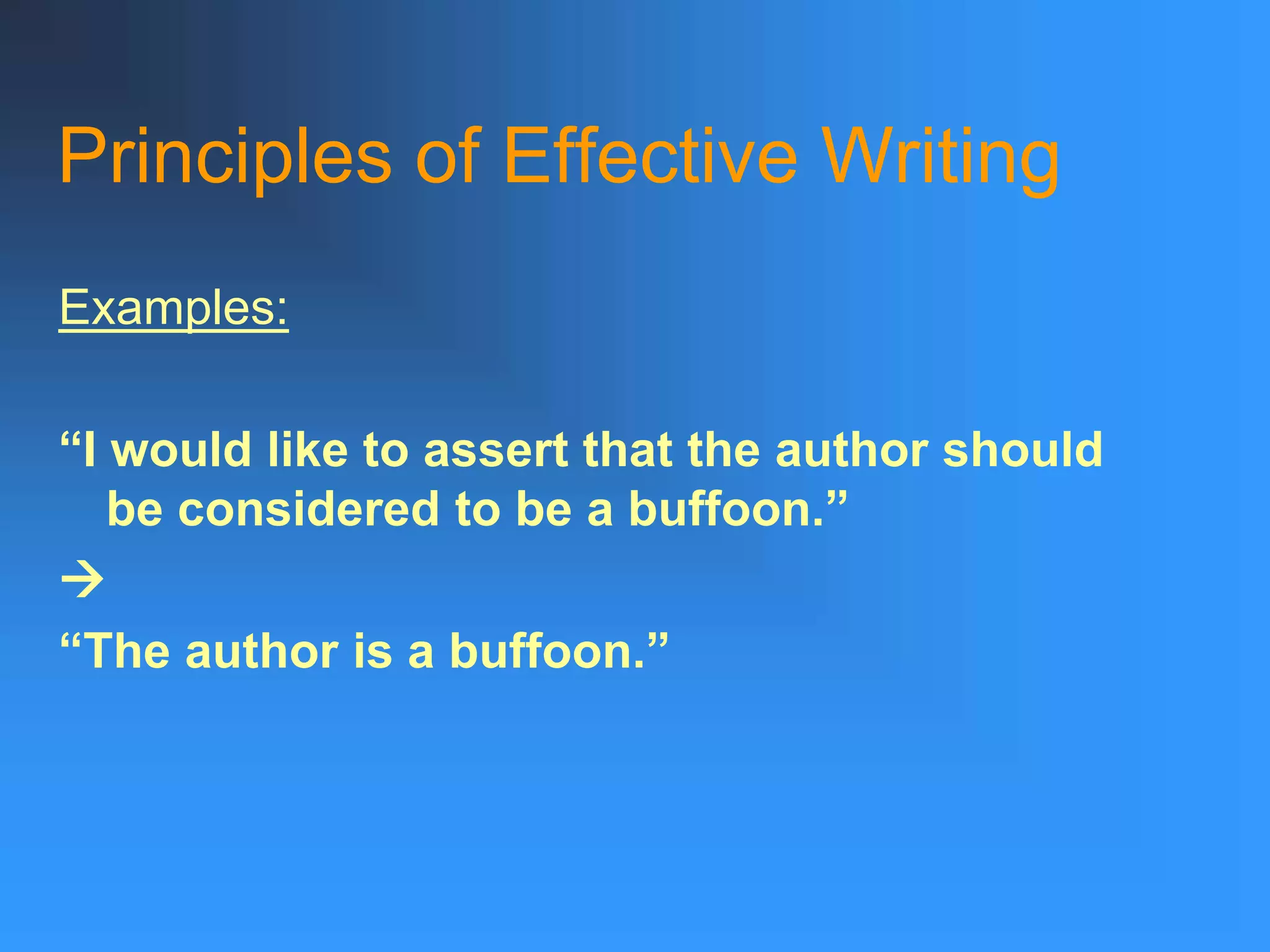 Principles of Effective Writing

Examples:

“I would like to assert that the author should be considered to be a buffoon.”

→

“The author is a buffoon.”